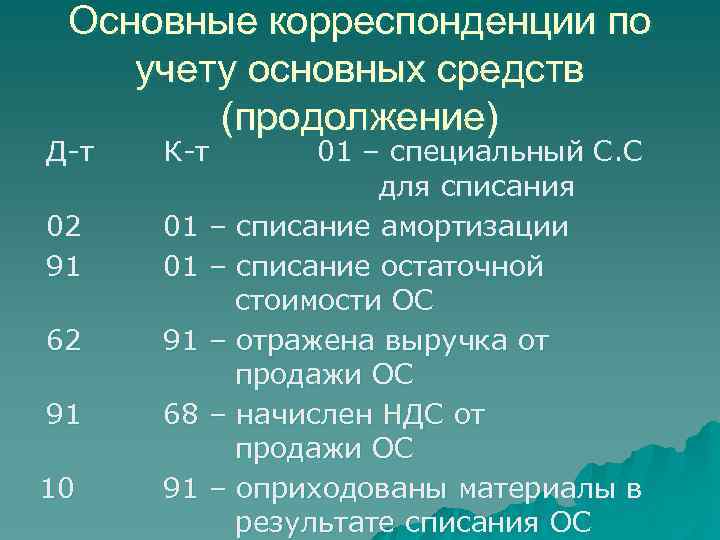 Основные корреспонденции по учету основных средств (продолжение)

Д-т К-т 01 – специальный С.С для списания

02 01 – списание амортизации

91 01 – списание остаточной стоимости ОС

62 91 – отражена выручка от продажи ОС

91 68 – начислен НДС от продажи ОС

10 91 – оприходованы материалы в результате списания ОС